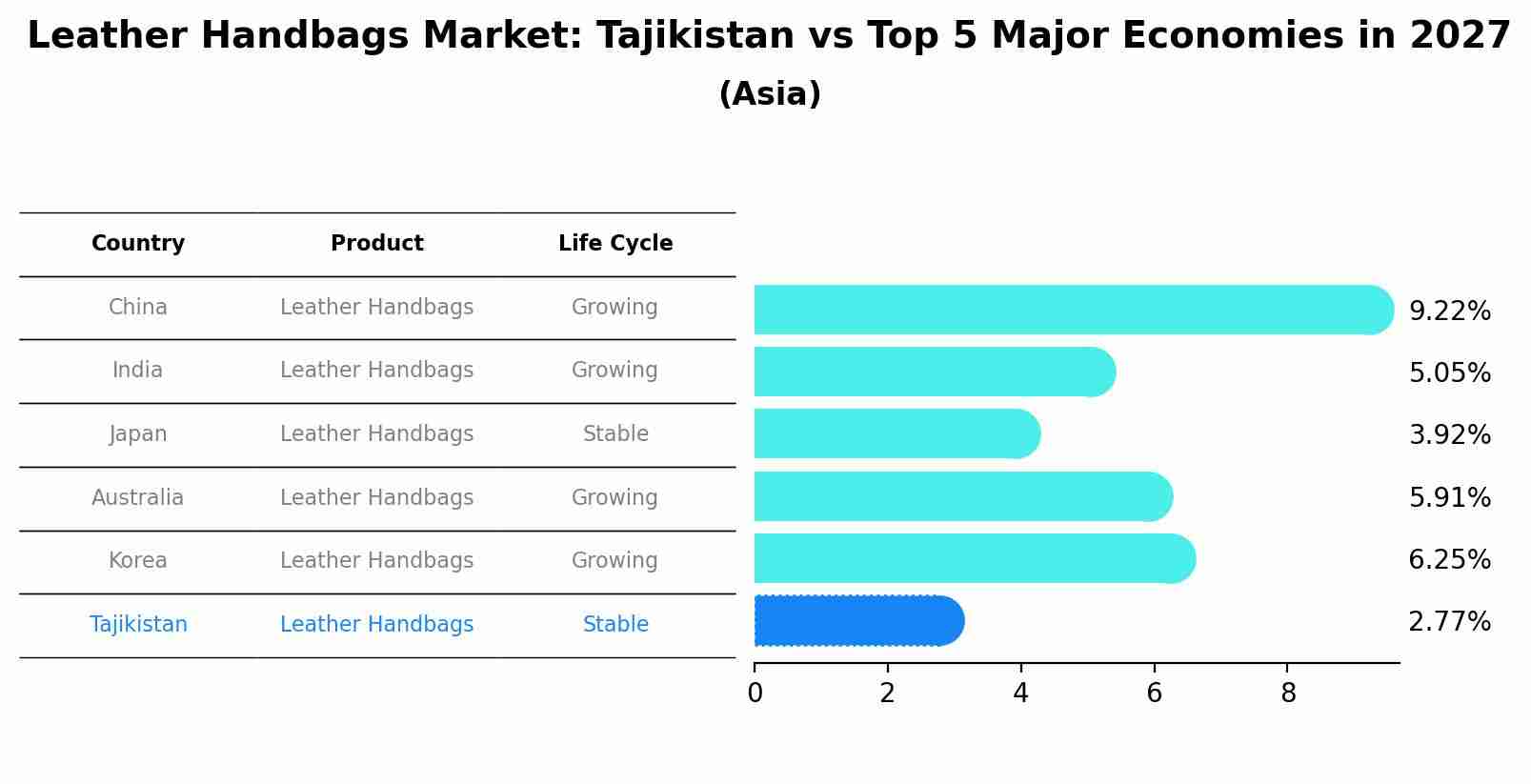 Leather Handbags Market: Tajikistan vs Top 5 Major Economies in 2027
(Asia)

| Country | Product | Life Cycle |
|---|---|---|
| China | Leather Handbags | Growing |
| India | Leather Handbags | Growing |
| Japan | Leather Handbags | Stable |
| Australia | Leather Handbags | Growing |
| Korea | Leather Handbags | Growing |
| Tajikistan | Leather Handbags | Stable |

9.22%
5.05%
3.92%
5.91%
6.25%
2.77%

0 2 4 6 8